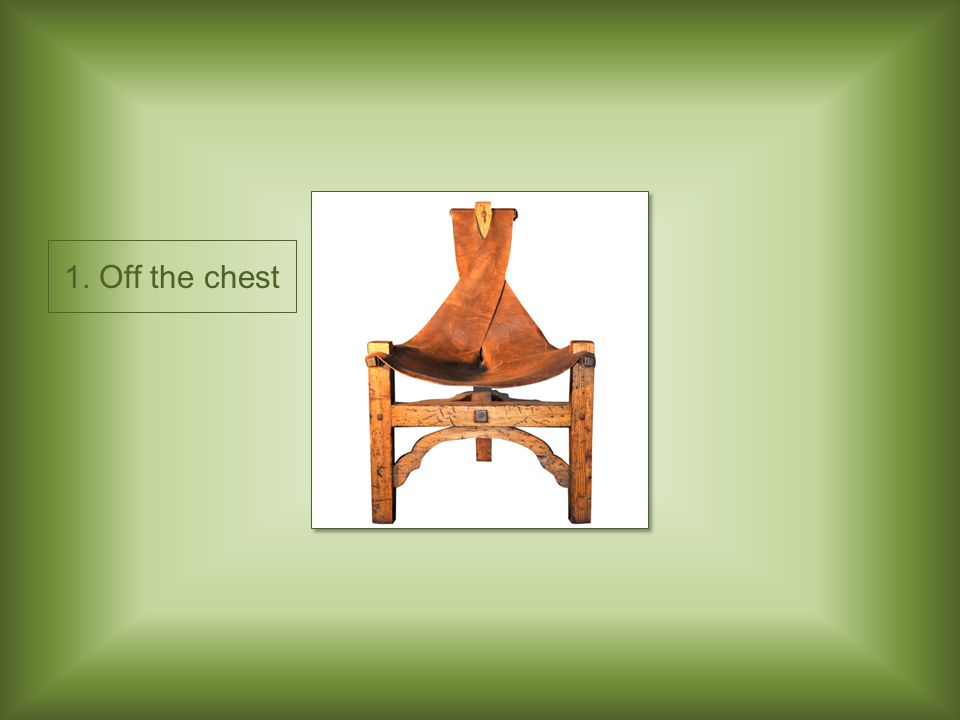 1. Off the chest